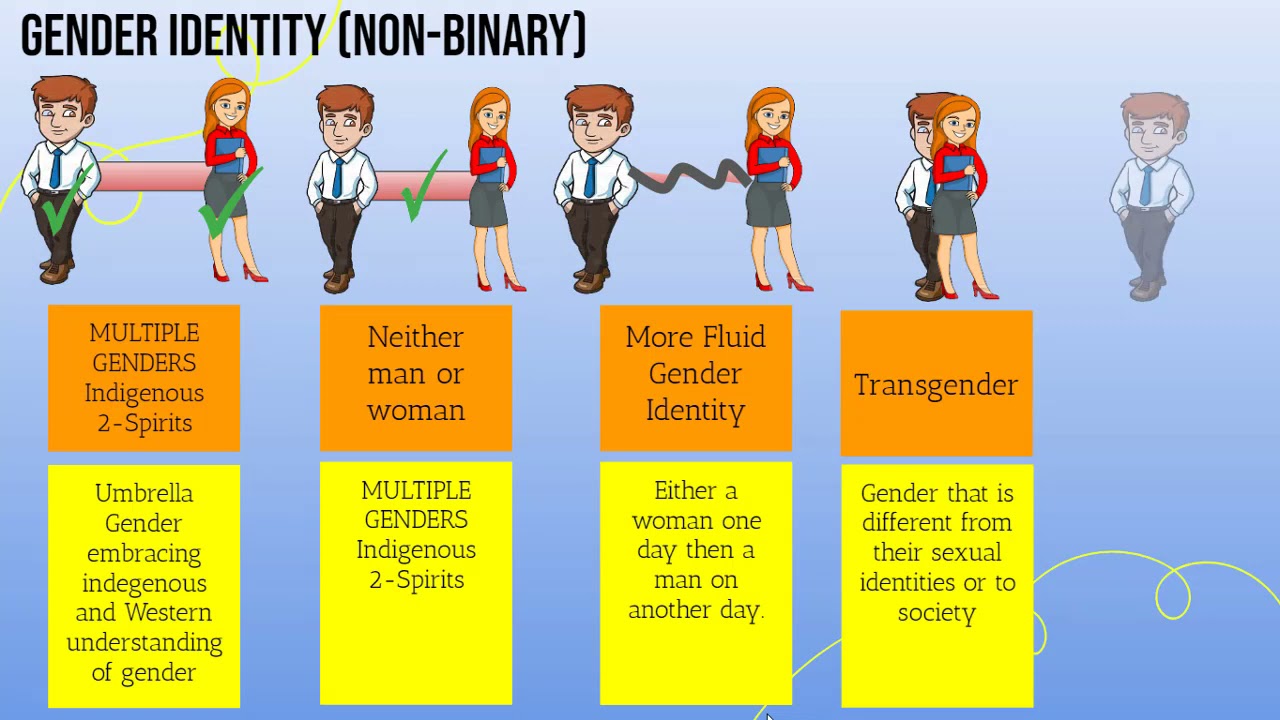 GENDER IDENTITY (NON-BINARY)

MULTIPLE GENDERS Indigenous 2-Spirits

Umbrella Gender embracing indegenous and Western understanding of gender

Neither man or woman

MULTIPLE GENDERS Indigenous 2-Spirits

More Fluid Gender Identity

Either a woman one day then a man on another day.

Transgender

Gender that is different from their sexual identities or to society